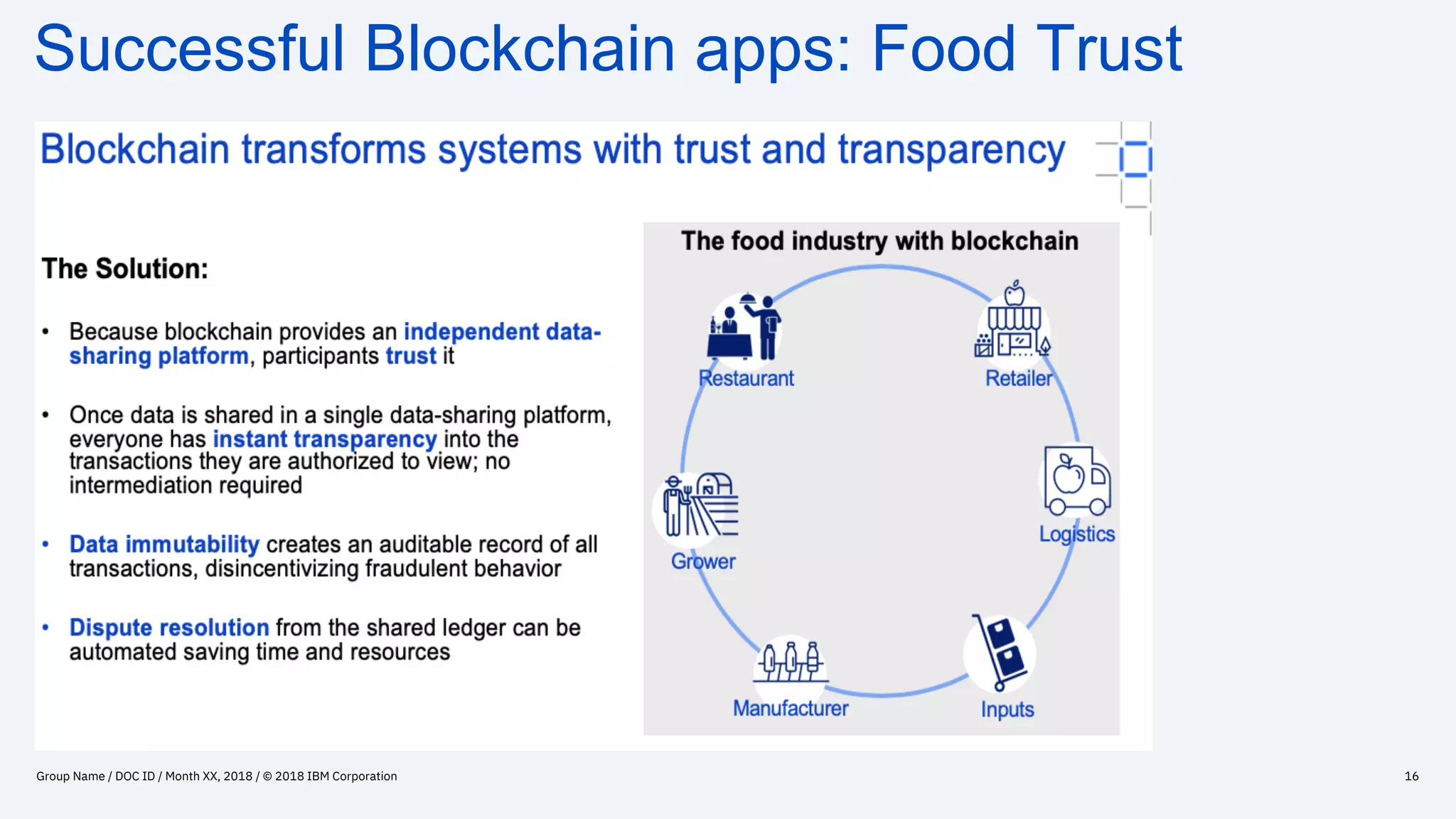 Successful Blockchain apps: Food Trust

Blockchain transforms systems with trust and transparency

The Solution:

• Because blockchain provides an independent data-sharing platform, participants trust it

• Once data is shared in a single data-sharing platform, everyone has instant transparency into the transactions they are authorized to view; no intermediation required

• Data immutability creates an auditable record of all transactions, disincentivizing fraudulent behavior

• Dispute resolution from the shared ledger can be automated saving time and resources

The food industry with blockchain

Restaurant

Retailer

Logistics

Inputs

Manufacturer

Grower

Group Name / DOC ID / Month XX, 2018 / © 2018 IBM Corporation

16